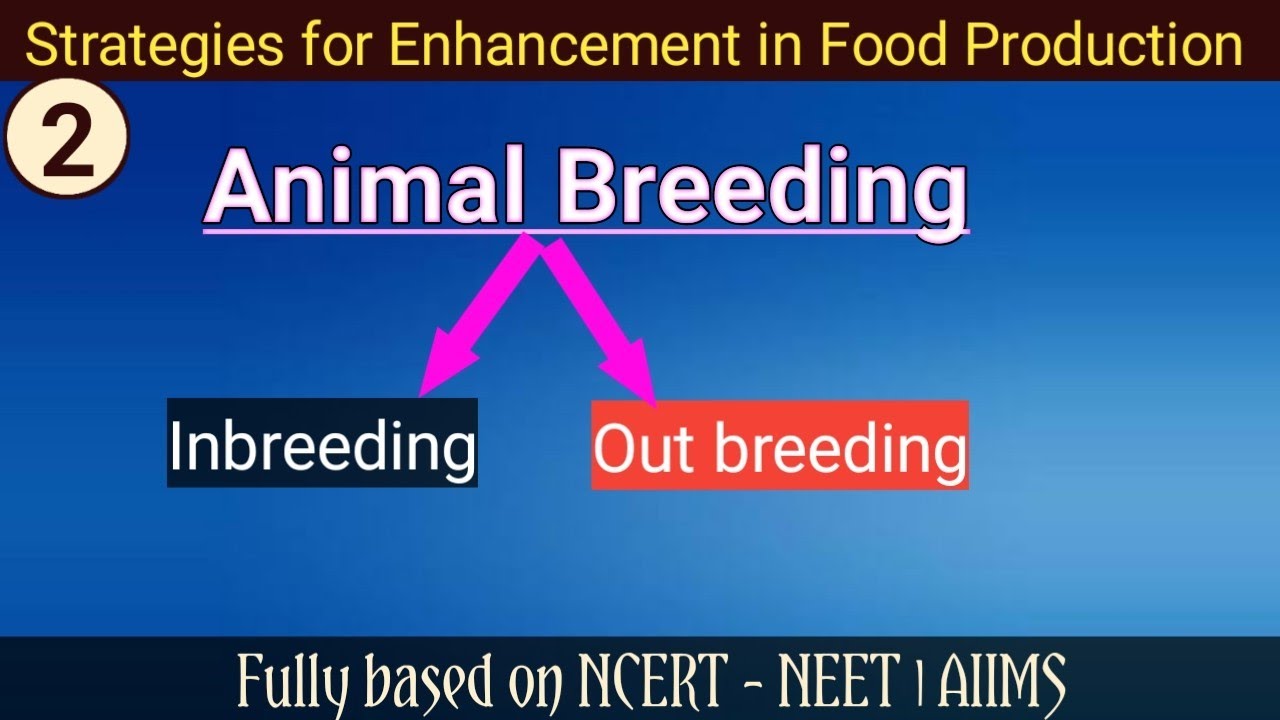 Strategies for Enhancement in Food Production

2

Animal Breeding

Inbreeding

Out breeding

Fully based on NCERT - NEET | AIIMS